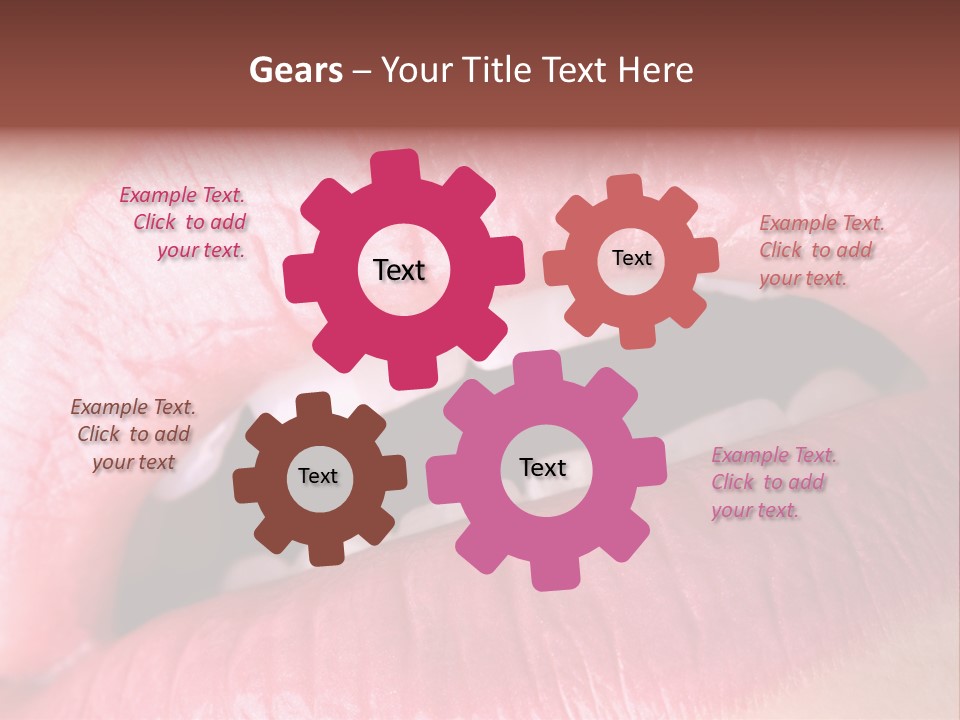 Gears – Your Title Text Here

Example Text. Click to add your text.

Text

Text

Example Text. Click to add your text.

Example Text. Click to add your text

Text

Text

Example Text. Click to add your text.